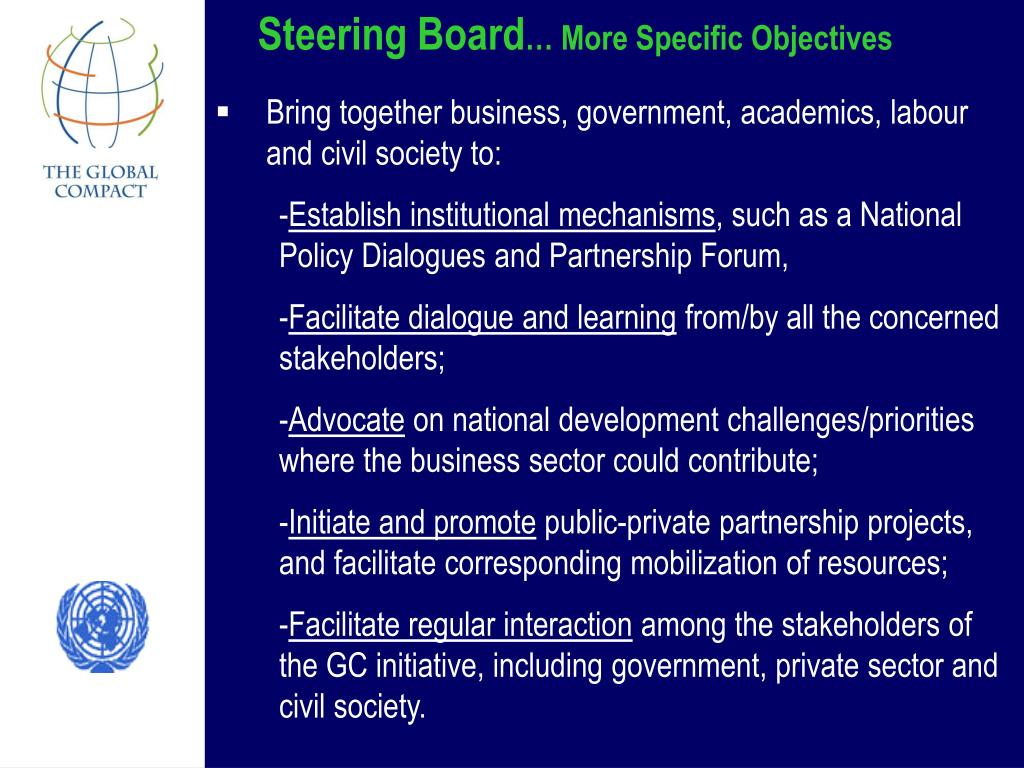 THE GLOBAL COMPACT

Steering Board… More Specific Objectives

▪ Bring together business, government, academics, labour and civil society to:

-Establish institutional mechanisms, such as a National Policy Dialogues and Partnership Forum,

-Facilitate dialogue and learning from/by all the concerned stakeholders;

-Advocate on national development challenges/priorities where the business sector could contribute;

-Initiate and promote public-private partnership projects, and facilitate corresponding mobilization of resources;

-Facilitate regular interaction among the stakeholders of the GC initiative, including government, private sector and civil society.